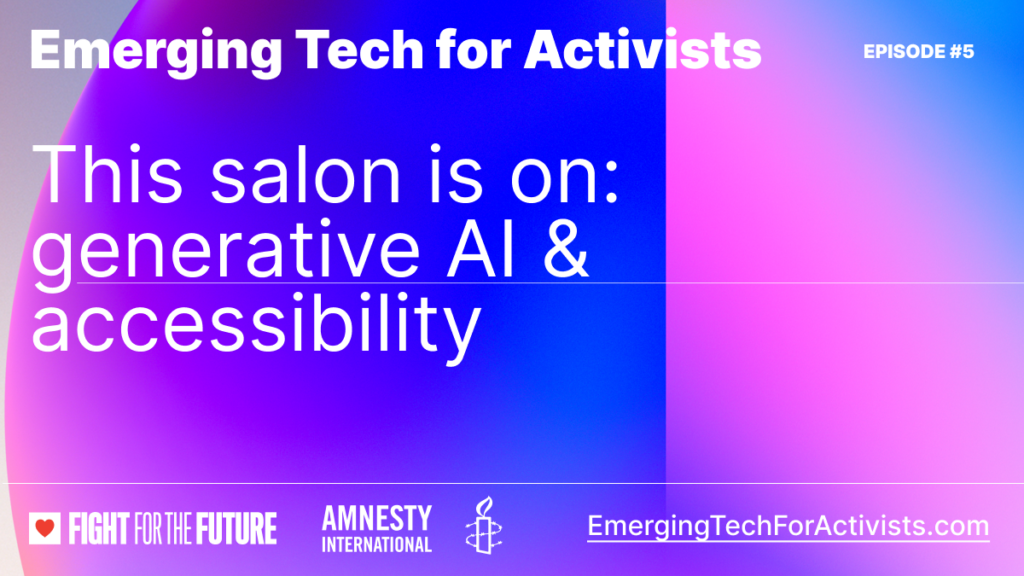 Emerging Tech for Activists

EPISODE #5

This salon is on: generative AI & accessibility

FIGHT FOR THE FUTURE

AMNESTY INTERNATIONAL

EmergingTechForActivists.com